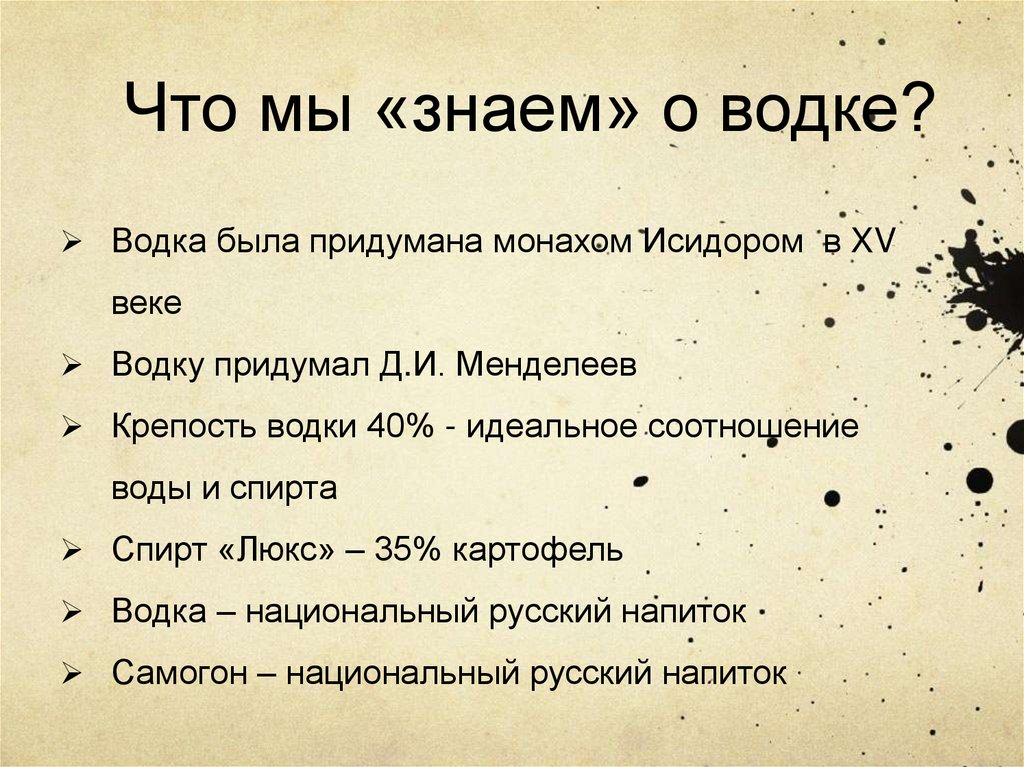 Что мы «знаем» о водке?

➢ Водка была придумана монахом Исидором в XV веке
➢ Водку придумал Д.И. Менделеев
➢ Крепость водки 40% - идеальное соотношение воды и спирта
➢ Спирт «Люкс» – 35% картофель
➢ Водка – национальный русский напиток
➢ Самогон – национальный русский напиток